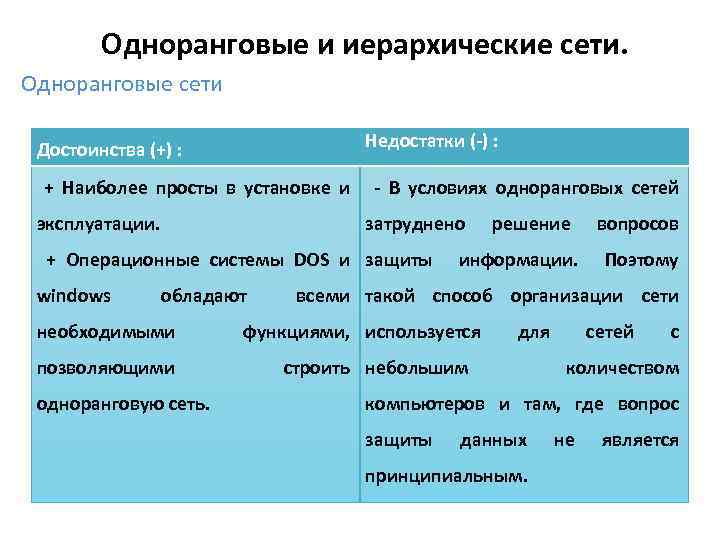 Одноранговые и иерархические сети.

Одноранговые сети

| Достоинства (+) : | Недостатки (-) : |
|---|---|
| + Наиболее просты в установке и эксплуатации. + Операционные системы DOS и windows обладают всеми необходимыми функциями, позволяющими строить одноранговую сеть. | - В условиях одноранговых сетей затруднено решение вопросов защиты информации. Поэтому такой способ организации сети используется для сетей с небольшим количеством компьютеров и там, где вопрос защиты данных не является принципиальным. |